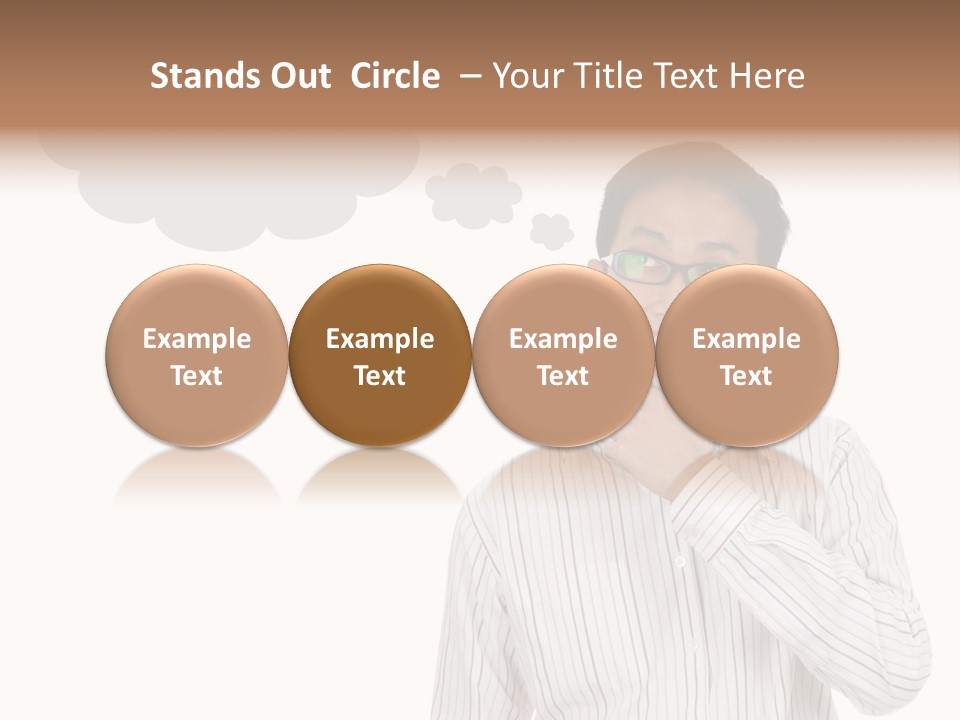 Stands Out Circle – Your Title Text Here

Example Text

Example Text

Example Text

Example Text